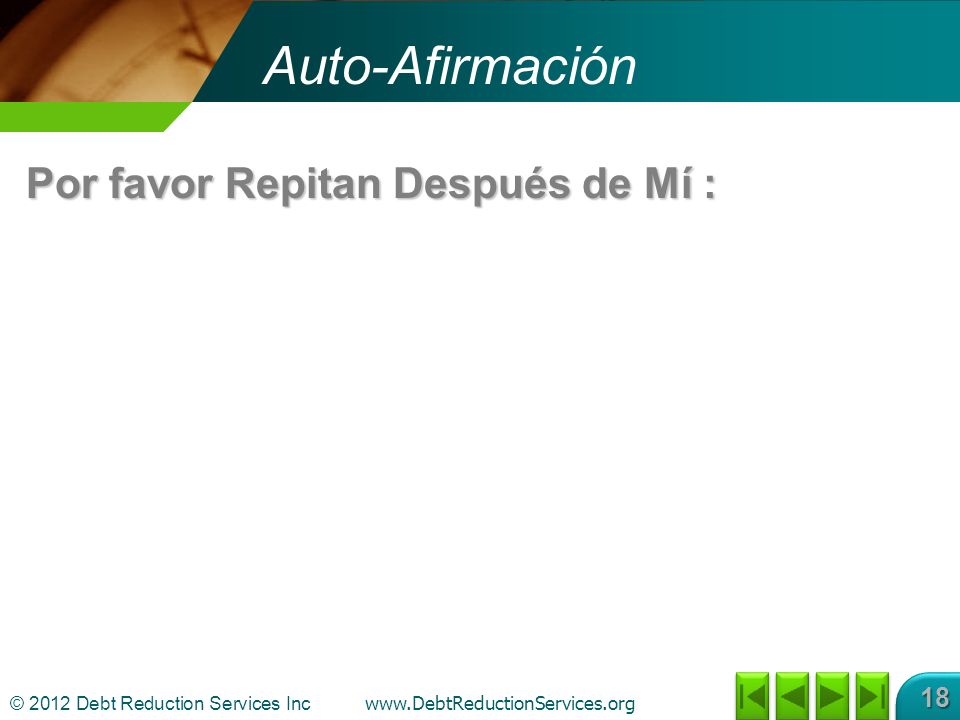 Auto-Afirmación

Por favor Repitan Después de Mí :

© 2012 Debt Reduction Services Inc www.DebtReductionServices.org

18